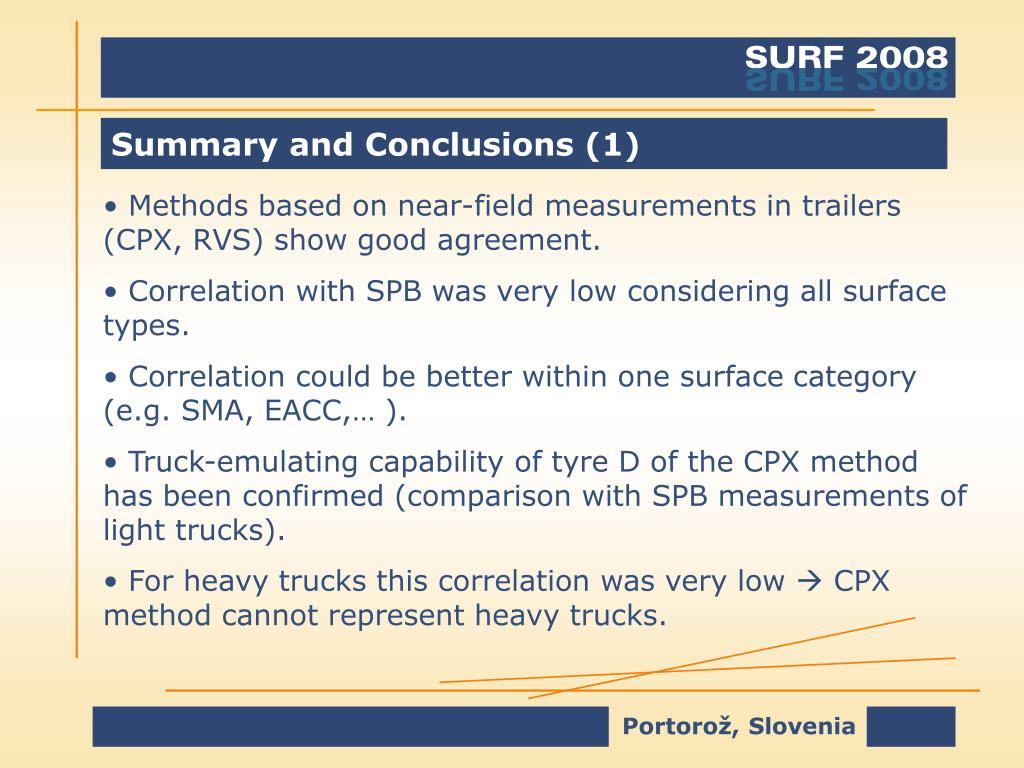 SURF 2008

Summary and Conclusions (1)

• Methods based on near-field measurements in trailers (CPX, RVS) show good agreement.

• Correlation with SPB was very low considering all surface types.

• Correlation could be better within one surface category (e.g. SMA, EACC,… ).

• Truck-emulating capability of tyre D of the CPX method has been confirmed (comparison with SPB measurements of light trucks).

• For heavy trucks this correlation was very low → CPX method cannot represent heavy trucks.

Portorož, Slovenia